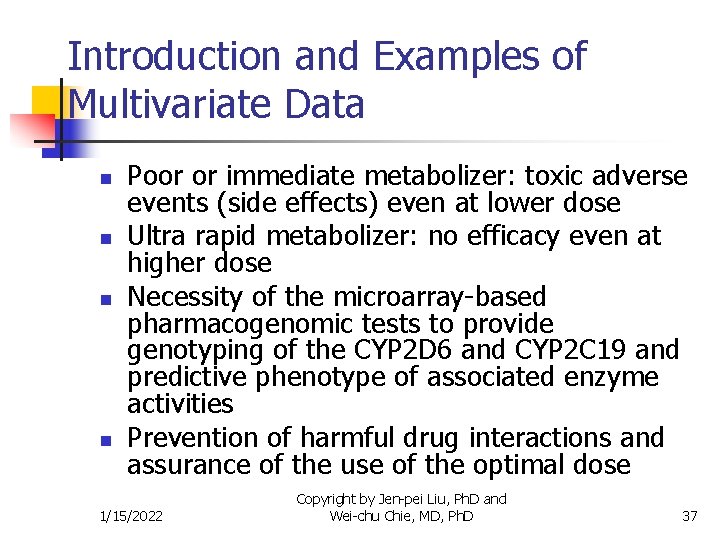 Introduction and Examples of Multivariate Data

- Poor or immediate metabolizer: toxic adverse events (side effects) even at lower dose
- Ultra rapid metabolizer: no efficacy even at higher dose
- Necessity of the microarray-based pharmacogenomic tests to provide genotyping of the CYP2D6 and CYP2C19 and predictive phenotype of associated enzyme activities
- Prevention of harmful drug interactions and assurance of the use of the optimal dose

1/15/2022

Copyright by Jen-pei Liu, PhD and Wei-chu Chie, MD, PhD

37